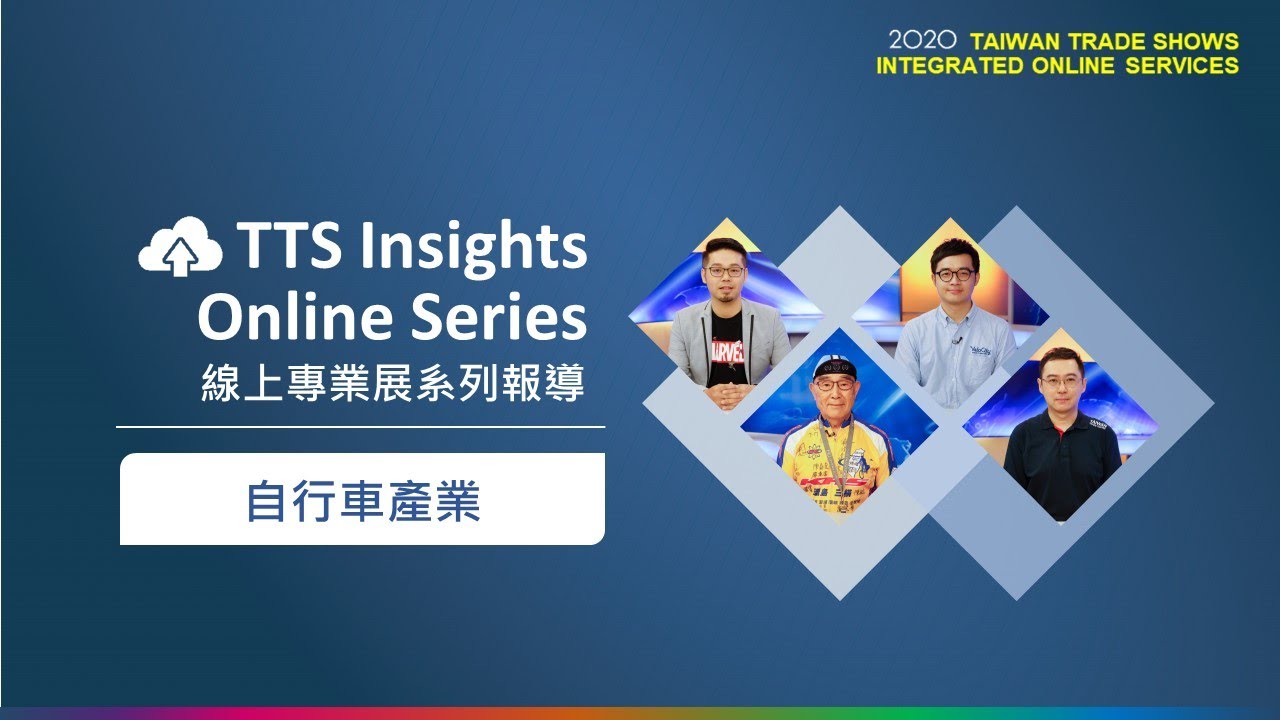 2020 TAIWAN TRADE SHOWS
INTEGRATED ONLINE SERVICES

TTS Insights
Online Series
線上專業展系列報導

自行車產業

MARVEL